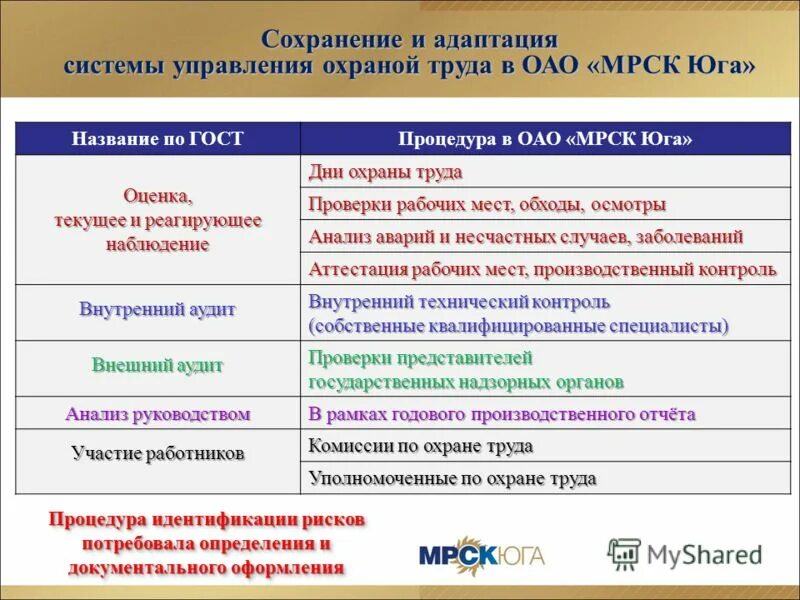 Сохранение и адаптация системы управления охраной труда в ОАО «МРСК Юга»

| Название по ГОСТ | Процедура в ОАО «МРСК Юга» |
|---|---|
| Оценка, текущее и реагирующее наблюдение | Дни охраны труда |
| | Проверки рабочих мест, обходы, осмотры |
| | Анализ аварий и несчастных случаев, заболеваний |
| | Аттестация рабочих мест, производственный контроль |
| Внутренний аудит | Внутренний технический контроль (собственные квалифицированные специалисты) |
| Внешний аудит | Проверки представителей государственных надзорных органов |
| Анализ руководством | В рамках годового производственного отчёта |
| Участие работников | Комиссии по охране труда |
| | Уполномоченные по охране труда |

Процедура идентификации рисков потребовала определения и документального оформления

МРСК ЮГА

MyShared